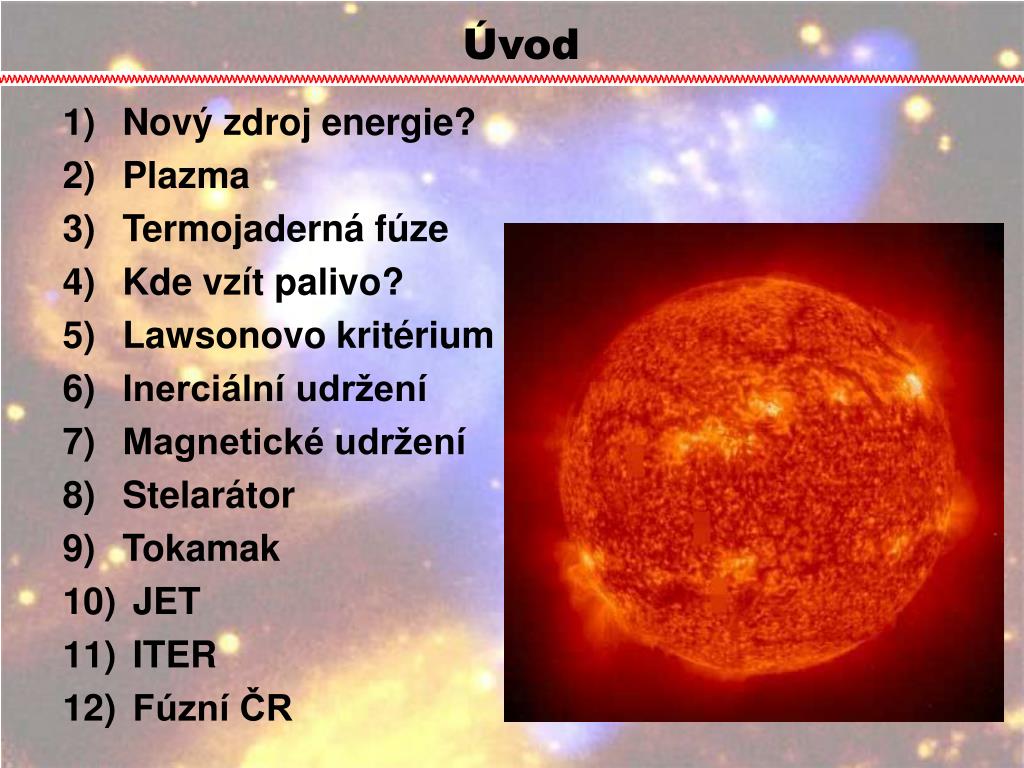 Úvod

1) Nový zdroj energie?
2) Plazma
3) Termojaderná fúze
4) Kde vzít palivo?
5) Lawsonovo kritérium
6) Inerciální udržení
7) Magnetické udržení
8) Stelarátor
9) Tokamak
10) JET
11) ITER
12) Fúzní ČR